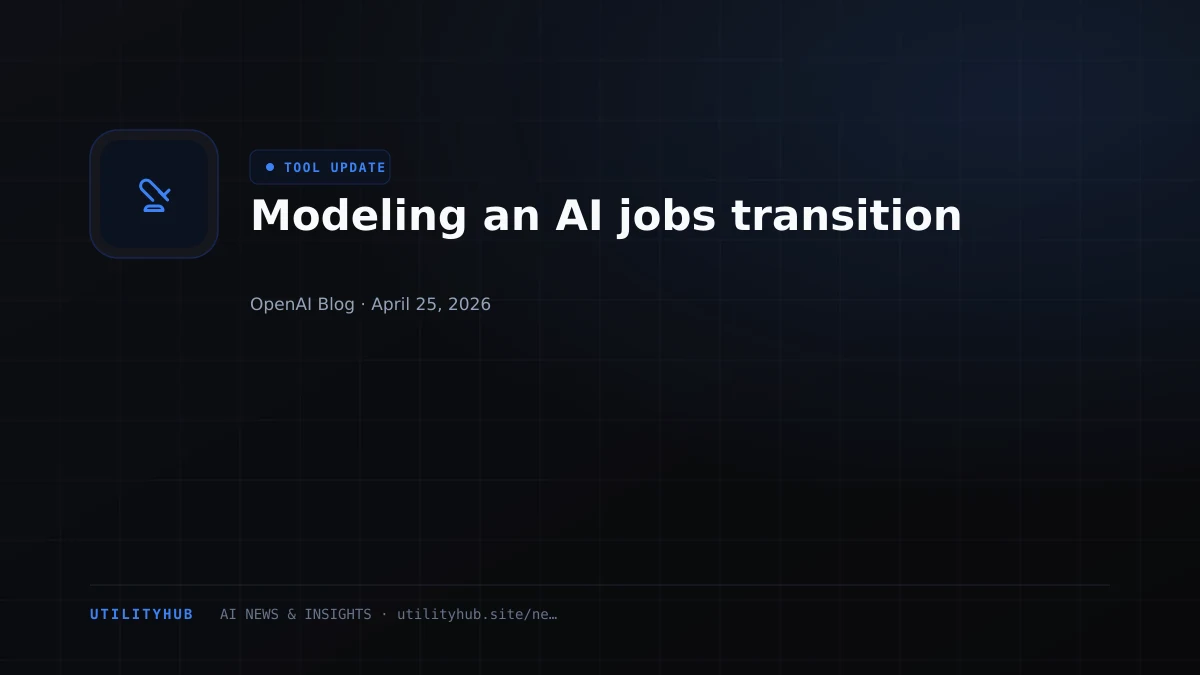 TOOL UPDATE

Modeling an AI jobs transition

OpenAI Blog · April 25, 2026

UTILITYHUB AI NEWS & INSIGHTS · utilityhub.site/ne…